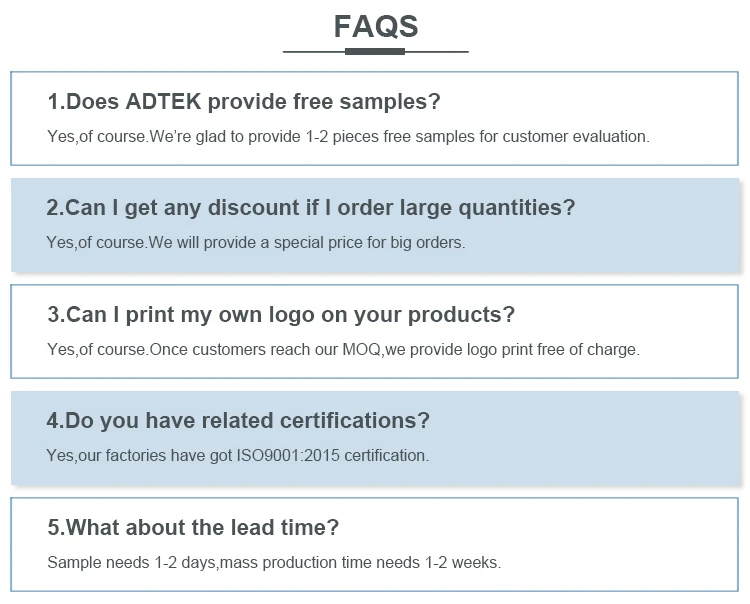 FAQS

1.Does ADTEK provide free samples?

Yes,of course.We're glad to provide 1-2 pieces free samples for customer evaluation.

2.Can I get any discount if I order large quantities?

Yes,of course.We will provide a special price for big orders.

3.Can I print my own logo on your products?

Yes,of course.Once customers reach our MOQ,we provide logo print free of charge.

4.Do you have related certifications?

Yes,our factories have got ISO9001:2015 certification.

5.What about the lead time?

Sample needs 1-2 days,mass production time needs 1-2 weeks.